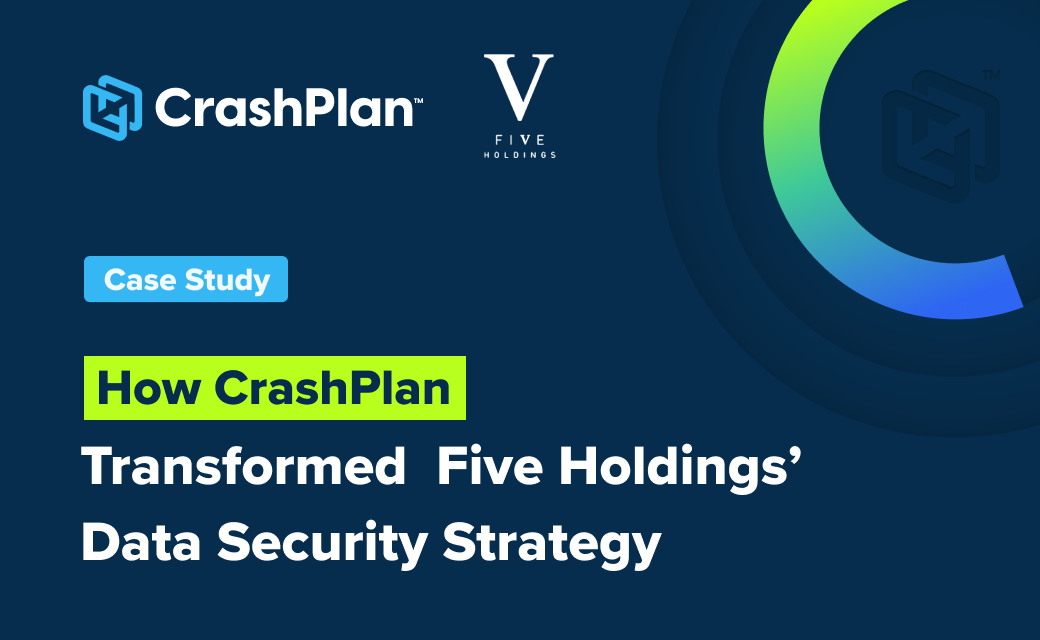 CrashPlan™

V
FIVE
HOLDINGS

™

Case Study

How CrashPlan Transformed Five Holdings' Data Security Strategy